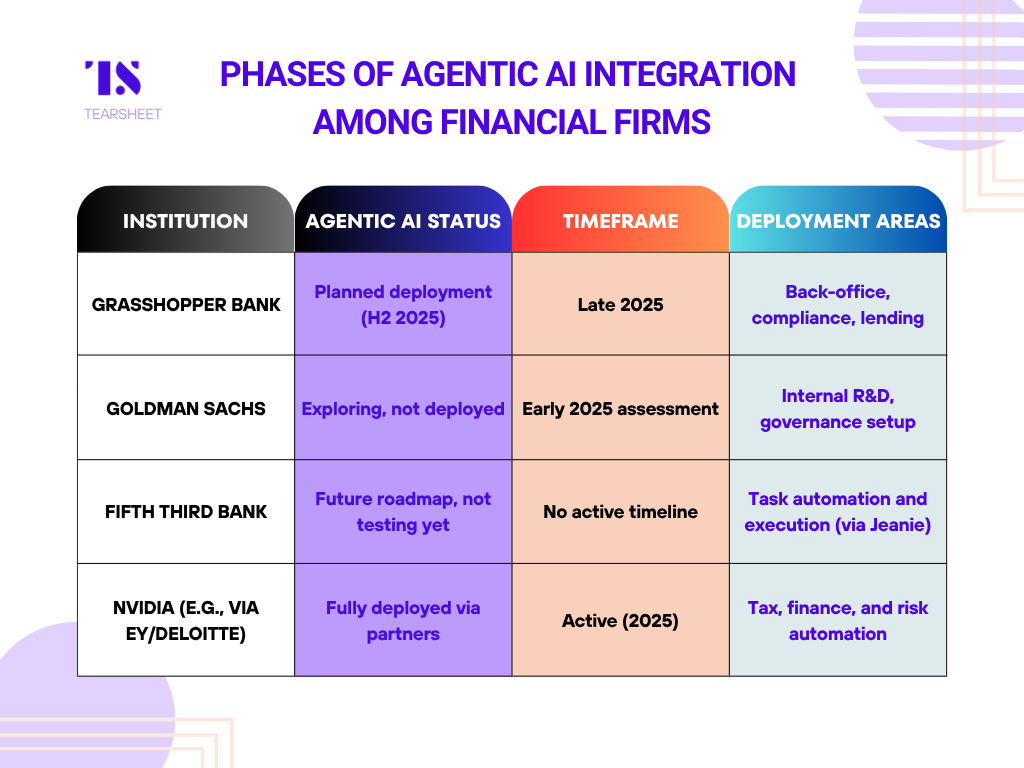 TS
TEARSHEET

PHASES OF AGENTIC AI INTEGRATION AMONG FINANCIAL FIRMS

| INSTITUTION | AGENTIC AI STATUS | TIMEFRAME | DEPLOYMENT AREAS |
|---|---|---|---|
| GRASSHOPPER BANK | Planned deployment (H2 2025) | Late 2025 | Back-office, compliance, lending |
| GOLDMAN SACHS | Exploring, not deployed | Early 2025 assessment | Internal R&D, governance setup |
| FIFTH THIRD BANK | Future roadmap, not testing yet | No active timeline | Task automation and execution (via Jeanie) |
| NVIDIA (E.G., VIA EY/DELOITTE) | Fully deployed via partners | Active (2025) | Tax, finance, and risk automation |